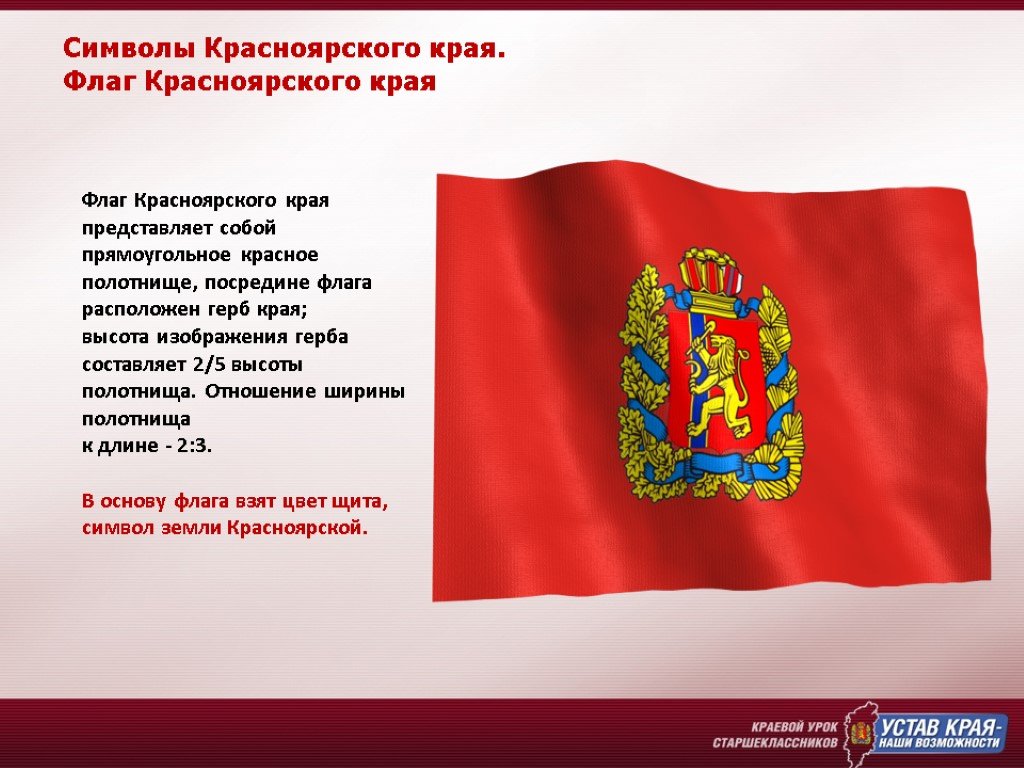 Символы Красноярского края.
Флаг Красноярского края

Флаг Красноярского края представляет собой прямоугольное красное полотнище, посредине флага расположен герб края; высота изображения герба составляет 2/5 высоты полотнища. Отношение ширины полотнища к длине - 2:3.

В основу флага взят цвет щита, символ земли Красноярской.

КРАЕВОЙ УРОК СТАРШЕКЛАССНИКОВ

УСТАВ КРАЯ- НАШИ ВОЗМОЖНОСТИ